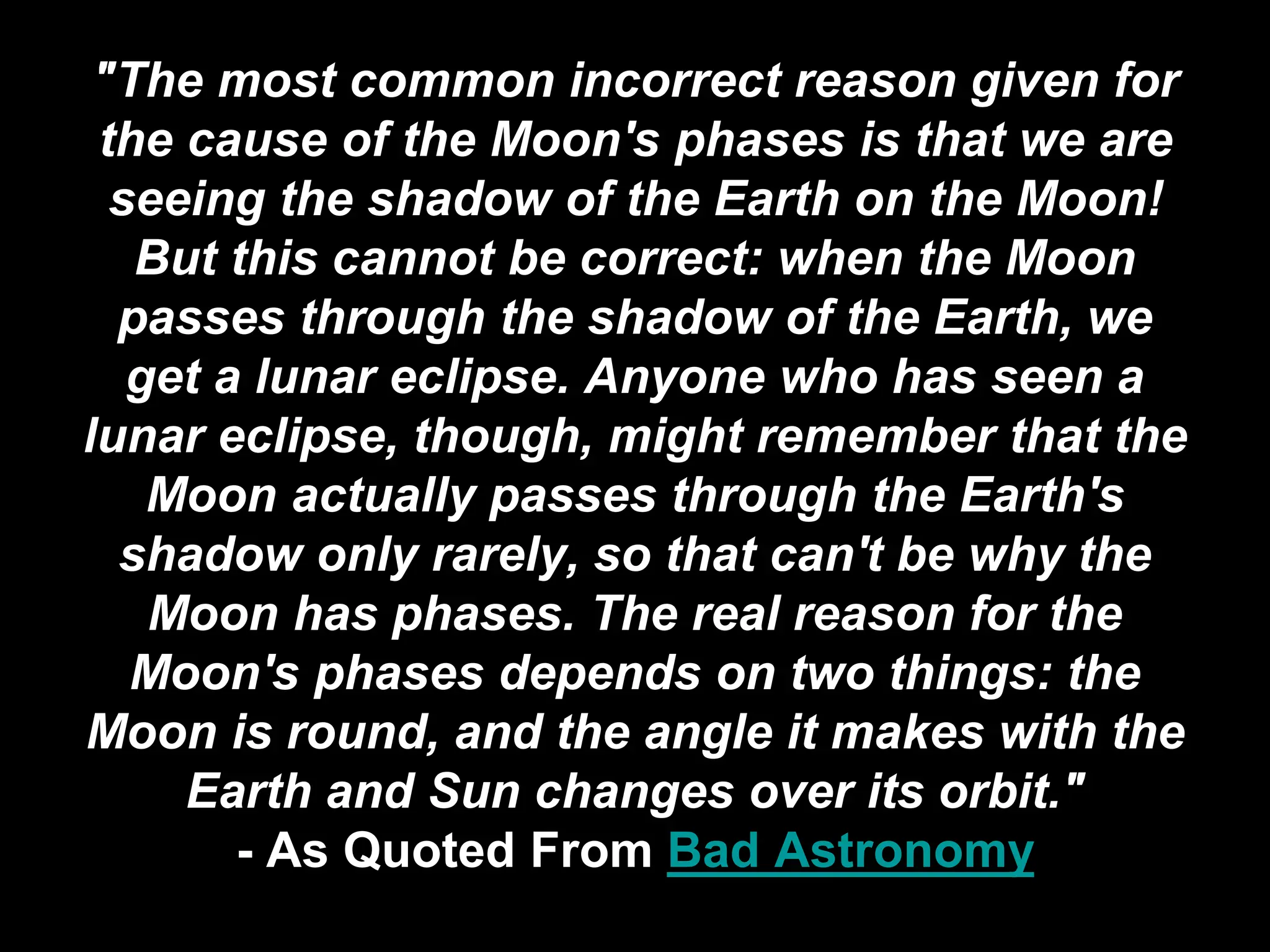 "The most common incorrect reason given for the cause of the Moon's phases is that we are seeing the shadow of the Earth on the Moon! But this cannot be correct: when the Moon passes through the shadow of the Earth, we get a lunar eclipse. Anyone who has seen a lunar eclipse, though, might remember that the Moon actually passes through the Earth's shadow only rarely, so that can't be why the Moon has phases. The real reason for the Moon's phases depends on two things: the Moon is round, and the angle it makes with the Earth and Sun changes over its orbit."

- As Quoted From Bad Astronomy